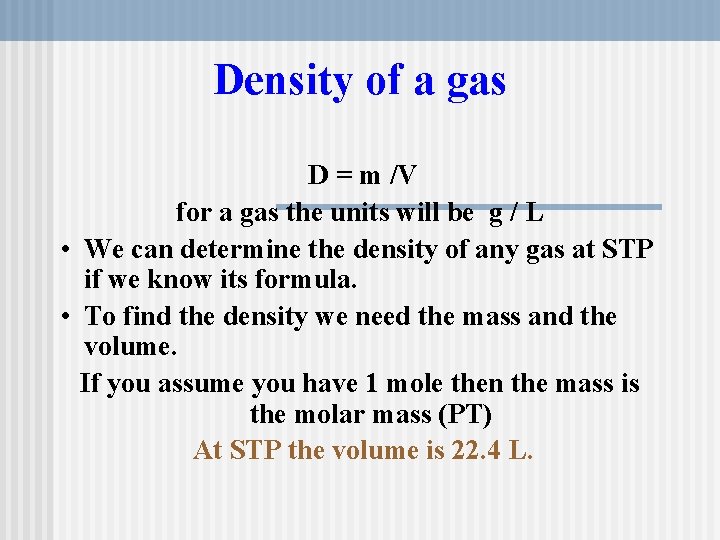 Density of a gas

D = m /V

for a gas the units will be g / L

• We can determine the density of any gas at STP if we know its formula.

• To find the density we need the mass and the volume.

If you assume you have 1 mole then the mass is the molar mass (PT)

At STP the volume is 22.4 L.